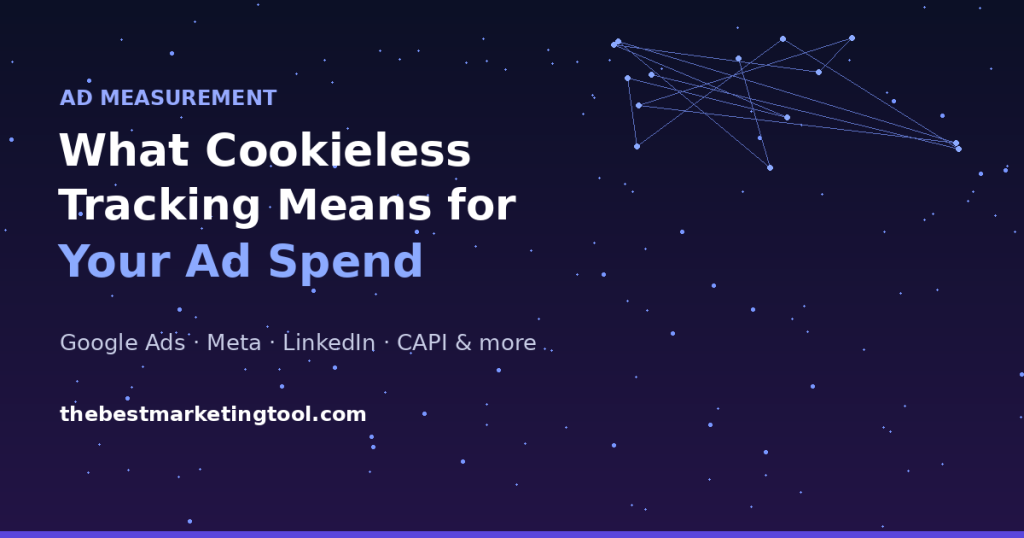 AD MEASUREMENT

What Cookieless Tracking Means for Your Ad Spend

Google Ads · Meta · LinkedIn · CAPI & more

thebestmarketingtool.com